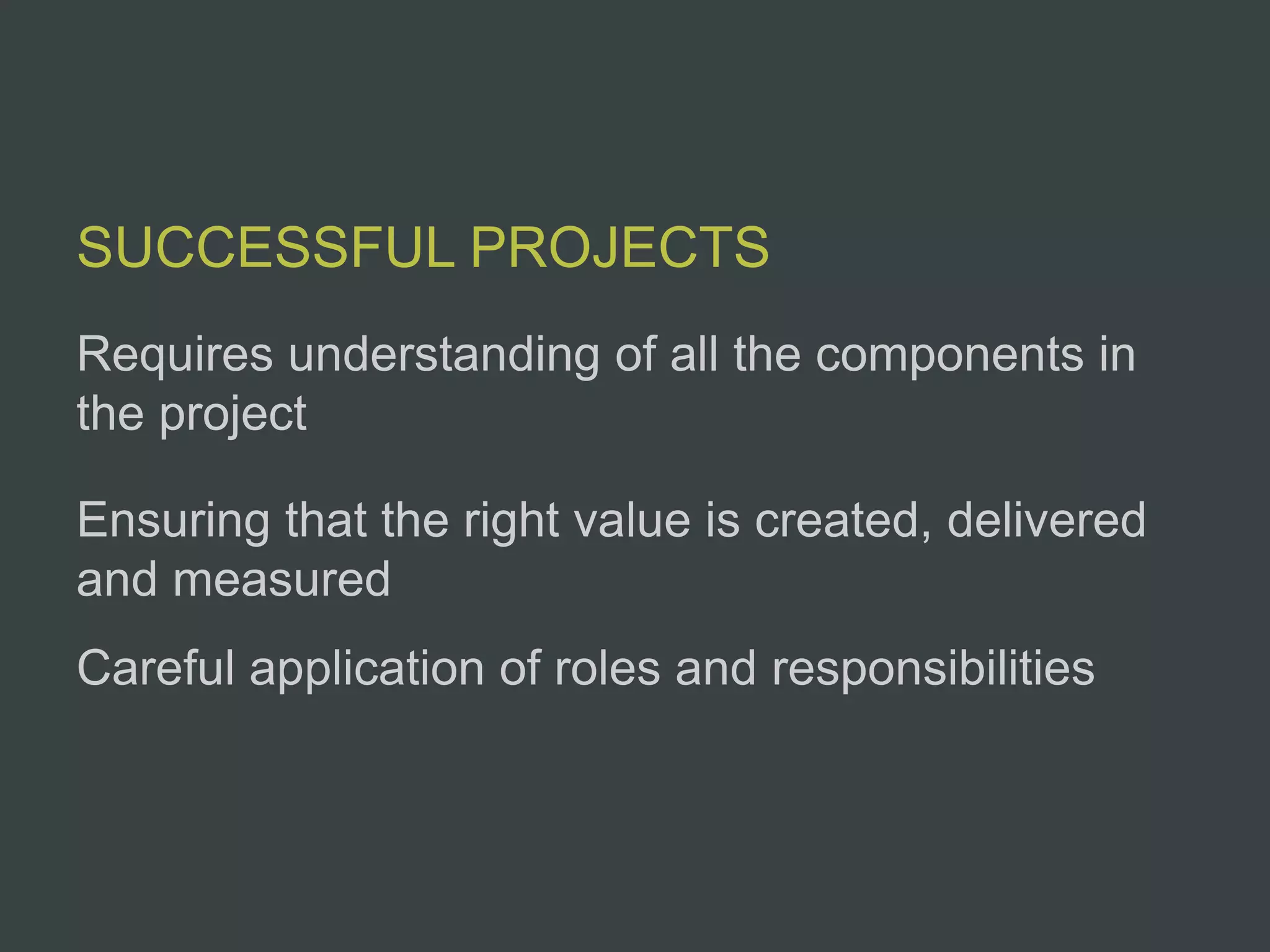 SUCCESSFUL PROJECTS

Requires understanding of all the components in the project

Ensuring that the right value is created, delivered and measured

Careful application of roles and responsibilities